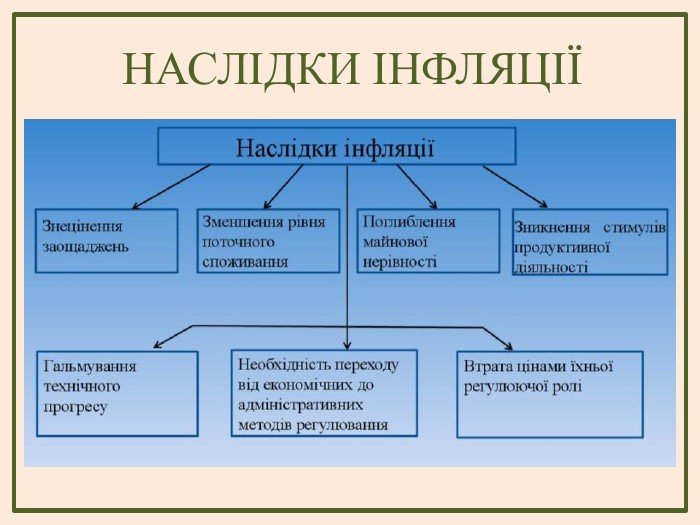 НАСЛІДКИ ІНФЛЯЦІЇ

Наслідки інфляції

Знецінення заощаджень

Зменшення рівня поточного споживання

Поглиблення майнової нерівності

Зникнення стимулів продуктивної діяльності

Гальмування технічного прогресу

Необхідність переходу від економічних до адміністративних методів регулювання

Втрата цінами їхньої регулюючої ролі